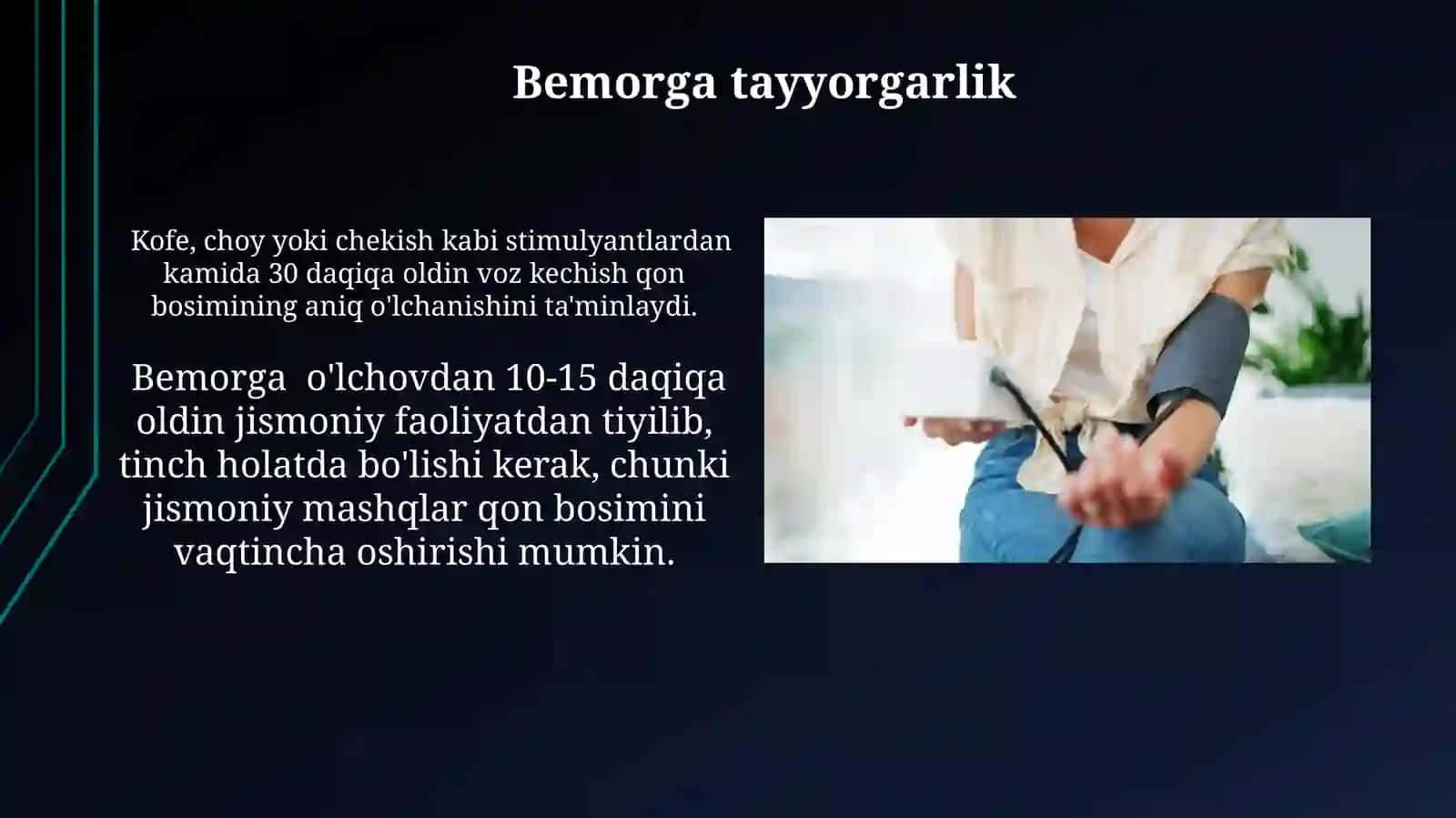 Bemorga tayyorgarlik

Kofe, choy yoki chekish kabi stimulyantlardan kamida 30 daqiqa oldin voz kechish qon bosimining aniq o'lchanishini ta'minlaydi.

Bemorga o'lchovdan 10-15 daqiqa oldin jismoniy faoliyatdan tiyilib, tinch holatda bo'lishi kerak, chunki jismoniy mashqlar qon bosimini vaqtincha oshirishi mumkin.